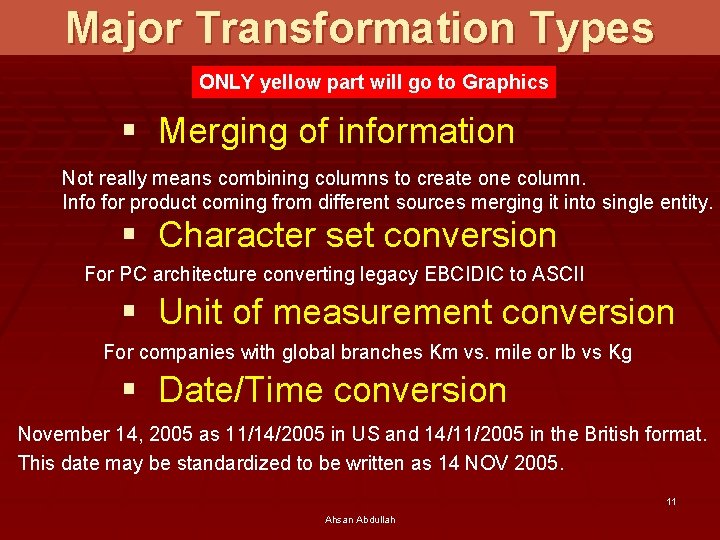 Major Transformation Types

ONLY yellow part will go to Graphics

▪ Merging of information

Not really means combining columns to create one column.
Info for product coming from different sources merging it into single entity.

▪ Character set conversion

For PC architecture converting legacy EBCIDIC to ASCII

▪ Unit of measurement conversion

For companies with global branches Km vs. mile or lb vs Kg

▪ Date/Time conversion

November 14, 2005 as 11/14/2005 in US and 14/11/2005 in the British format.
This date may be standardized to be written as 14 NOV 2005.

11

Ahsan Abdullah